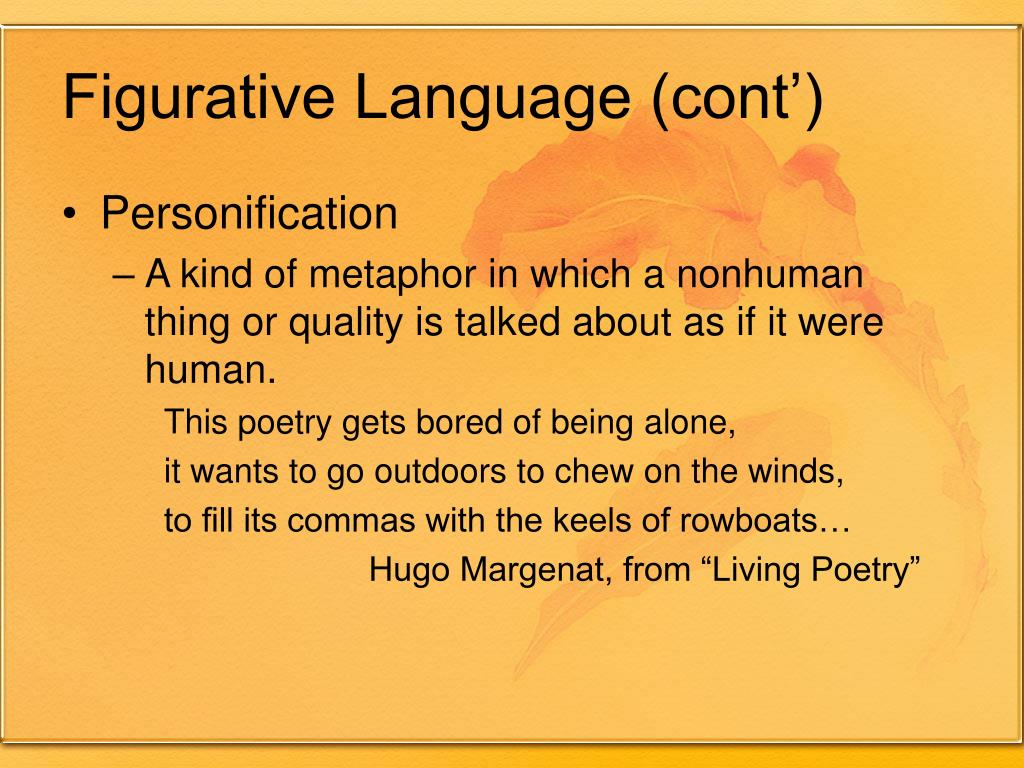 Figurative Language (cont’)

• Personification
– A kind of metaphor in which a nonhuman thing or quality is talked about as if it were human.

This poetry gets bored of being alone,
it wants to go outdoors to chew on the winds,
to fill its commas with the keels of rowboats…

Hugo Margenat, from “Living Poetry”